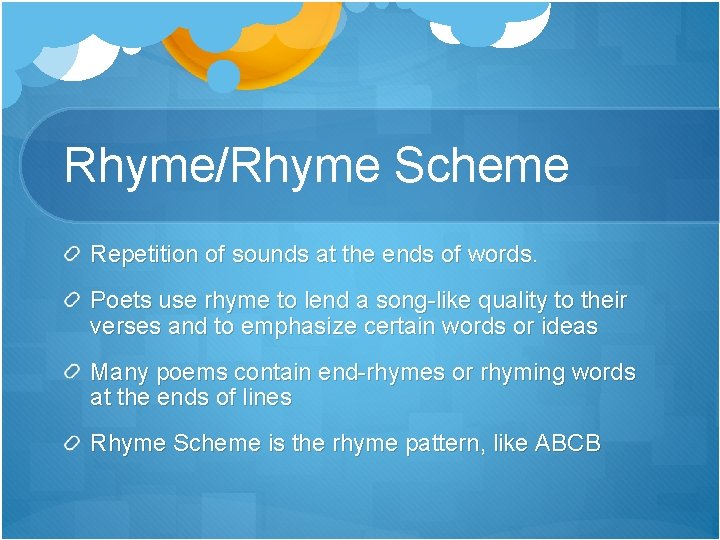 Rhyme/Rhyme Scheme

Repetition of sounds at the ends of words.

Poets use rhyme to lend a song-like quality to their verses and to emphasize certain words or ideas

Many poems contain end-rhymes or rhyming words at the ends of lines

Rhyme Scheme is the rhyme pattern, like ABCB